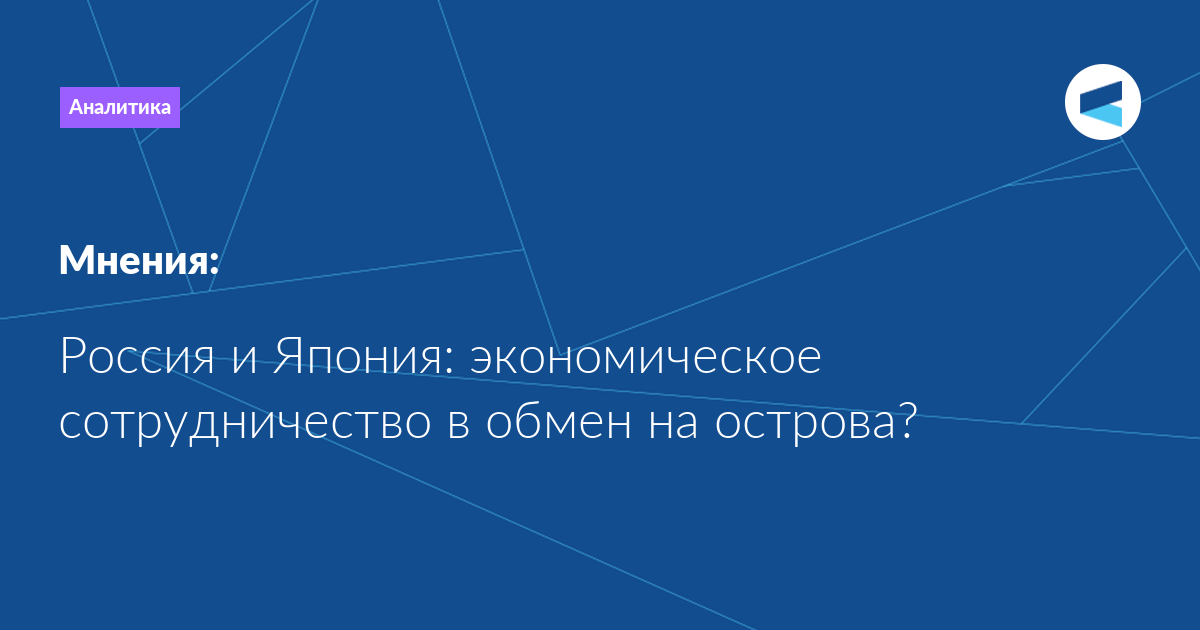 Аналитика

Мнения:

Россия и Япония: экономическое сотрудничество в обмен на острова?